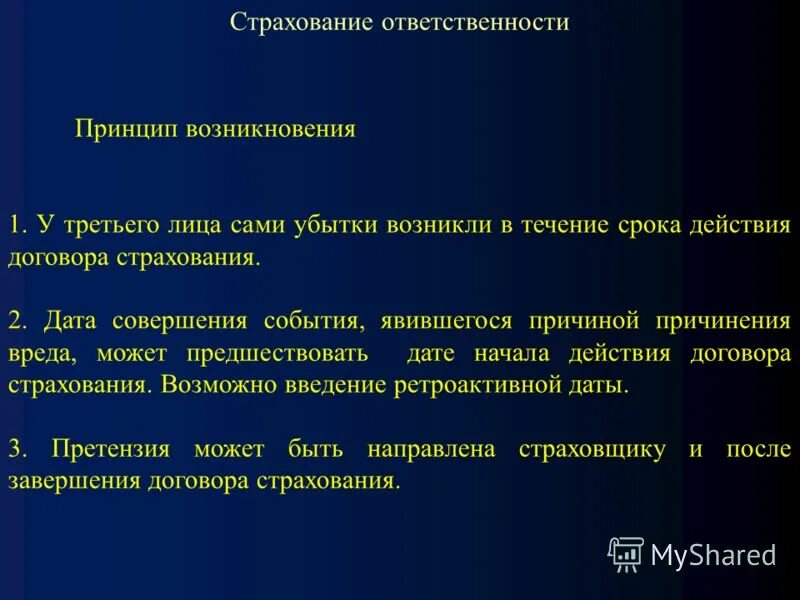 Страхование ответственности

Принцип возникновения

1. У третьего лица сами убытки возникли в течение срока действия договора страхования.

2. Дата совершения события, явившегося причиной причинения вреда, может предшествовать дате начала действия договора страхования. Возможно введение ретроактивной даты.

3. Претензия может быть направлена страховщику и после завершения договора страхования.

MyShared